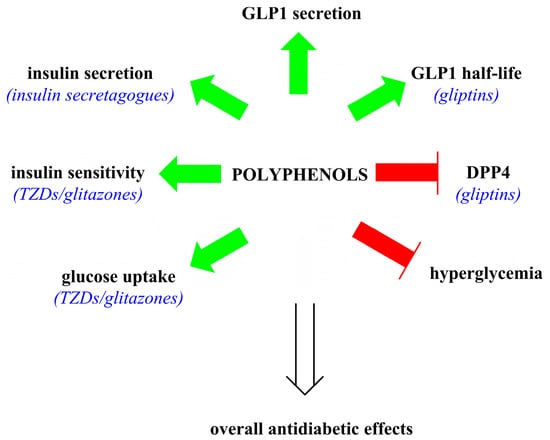 GLP1 secretion

insulin secretion
(insulin secretagogues)

GLP1 half-life
(gliptins)

insulin sensitivity
(TZDs/glitazones)

POLYPHENOLS

DPP4
(gliptins)

glucose uptake
(TZDs/glitazones)

hyperglycemia

overall antidiabetic effects